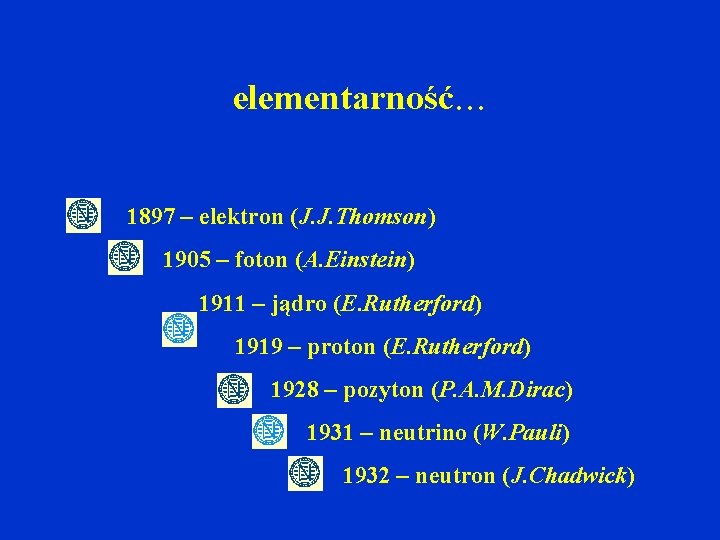 elementarność…

1897 – elektron (J.J.Thomson)

1905 – foton (A.Einstein)

1911 – jądro (E.Rutherford)

1919 – proton (E.Rutherford)

1928 – pozyton (P.A.M.Dirac)

1931 – neutrino (W.Pauli)

1932 – neutron (J.Chadwick)